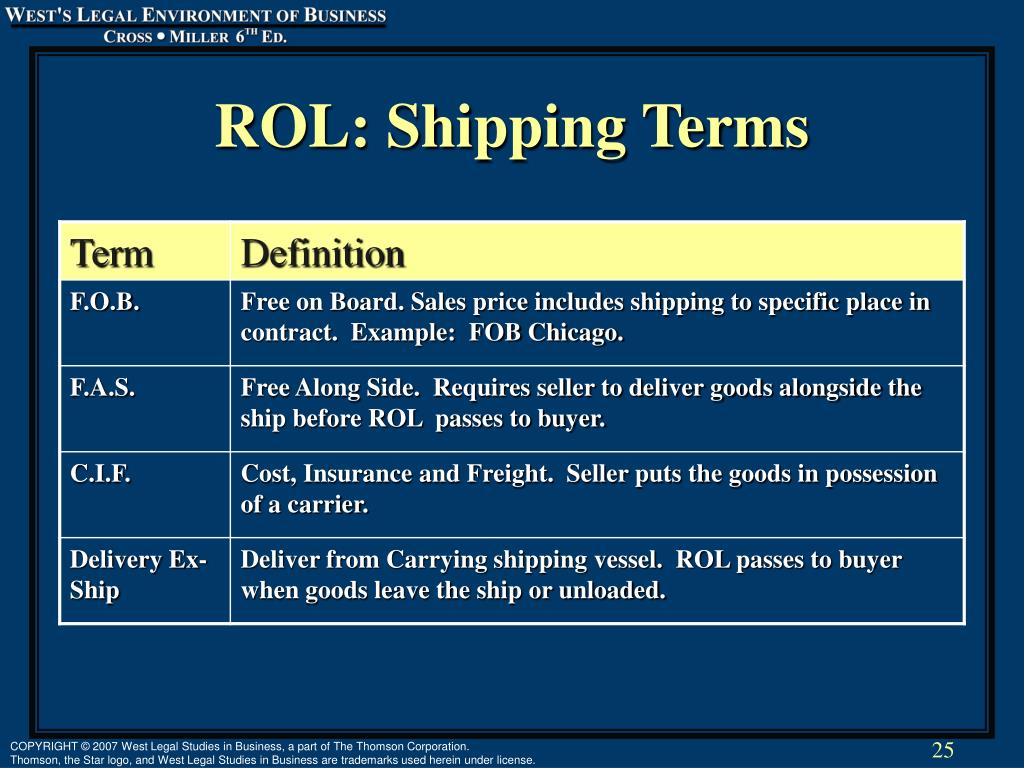 WEST'S LEGAL ENVIRONMENT OF BUSINESS
CROSS • MILLER 6$^{TH}$ ED.

ROL: Shipping Terms

| Term | Definition |
|---|---|
| F.O.B. | Free on Board. Sales price includes shipping to specific place in contract. Example: FOB Chicago. |
| F.A.S. | Free Along Side. Requires seller to deliver goods alongside the ship before ROL passes to buyer. |
| C.I.F. | Cost, Insurance and Freight. Seller puts the goods in possession of a carrier. |
| Delivery Ex-Ship | Deliver from Carrying shipping vessel. ROL passes to buyer when goods leave the ship or unloaded. |

COPYRIGHT © 2007 West Legal Studies in Business, a part of The Thomson Corporation.
Thomson, the Star logo, and West Legal Studies in Business are trademarks used herein under license.

25